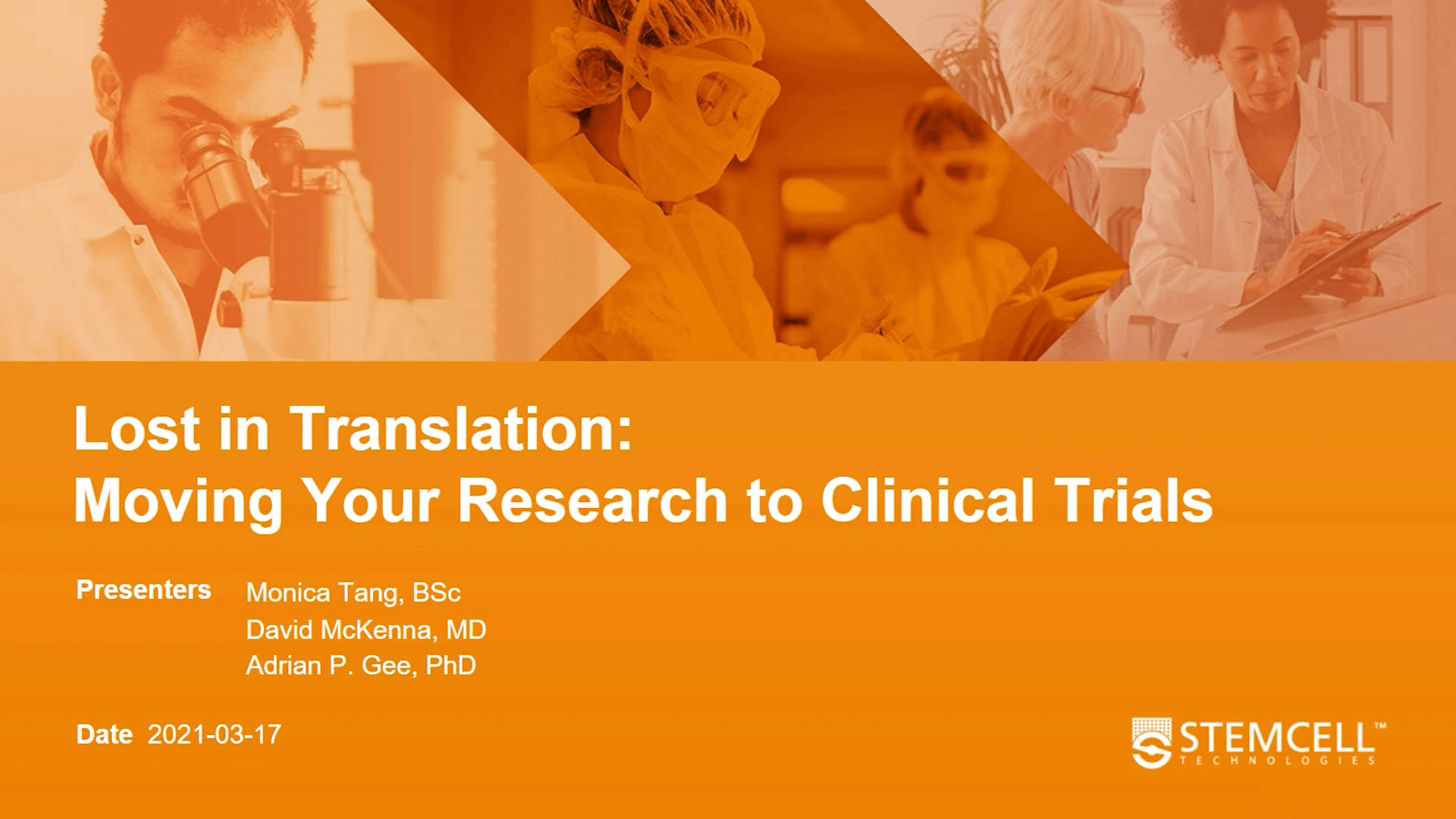 Lost in Translation:
Moving Your Research to Clinical Trials

Presenters Monica Tang, BSc
David McKenna, MD
Adrian P. Gee, PhD

Date 2021-03-17

STEMCELL™
TECHNOLOGIES